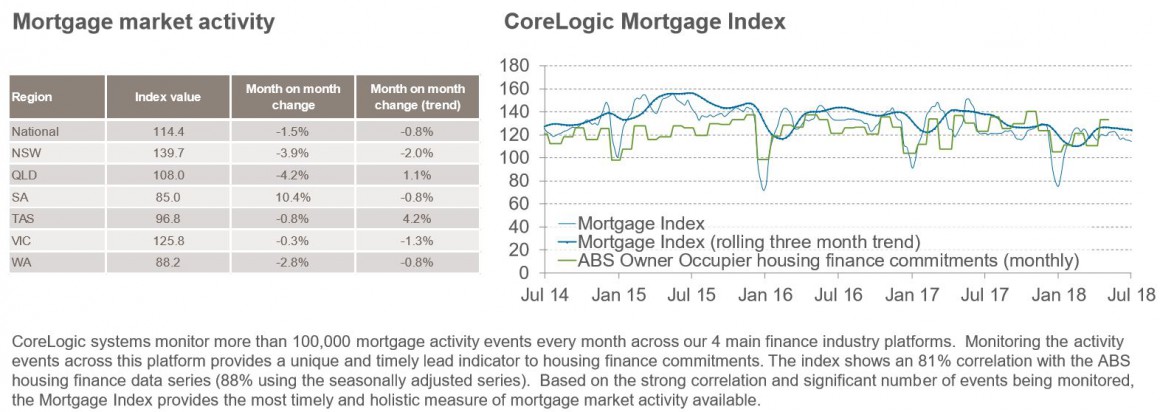 Mortgage market activity

| Region | Index value | Month on month change | Month on month change (trend) |
|---|---|---|---|
| National | 114.4 | -1.5% | -0.8% |
| NSW | 139.7 | -3.9% | -2.0% |
| QLD | 108.0 | -4.2% | 1.1% |
| SA | 85.0 | 10.4% | -0.8% |
| TAS | 96.8 | -0.8% | 4.2% |
| VIC | 125.8 | -0.3% | -1.3% |
| WA | 88.2 | -2.8% | -0.8% |

CoreLogic Mortgage Index

180
160
140
120
100
80
60
40
20
0

Mortgage Index
Mortgage Index (rolling three month trend)
ABS Owner Occupier housing finance commitments (monthly)

Jul 14 Jan 15 Jul 15 Jan 16 Jul 16 Jan 17 Jul 17 Jan 18 Jul 18

CoreLogic systems monitor more than 100,000 mortgage activity events every month across our 4 main finance industry platforms. Monitoring the activity events across this platform provides a unique and timely lead indicator to housing finance commitments. The index shows an 81% correlation with the ABS housing finance data series (88% using the seasonally adjusted series). Based on the strong correlation and significant number of events being monitored, the Mortgage Index provides the most timely and holistic measure of mortgage market activity available.